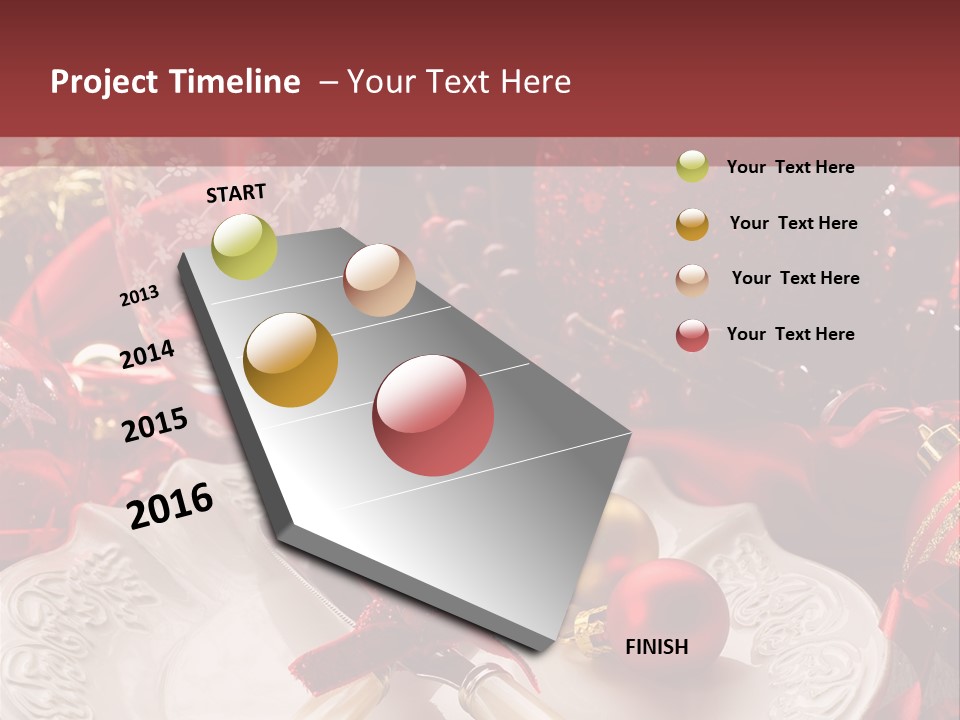 Project Timeline – Your Text Here

START

2013

2014

2015

2016

FINISH

Your Text Here

Your Text Here

Your Text Here

Your Text Here